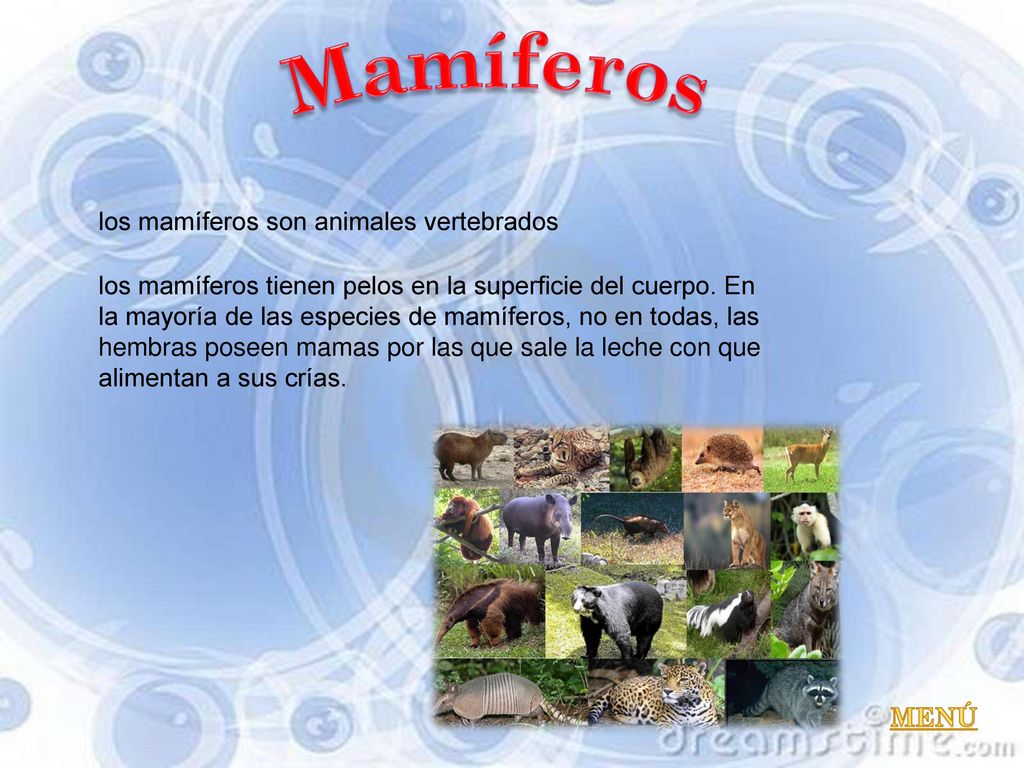 Mamíferos

los mamíferos son animales vertebrados

los mamíferos tienen pelos en la superficie del cuerpo. En la mayoría de las especies de mamíferos, no en todas, las hembras poseen mamas por las que sale la leche con que alimentan a sus crías.

MENÚ

© dreamstime.com